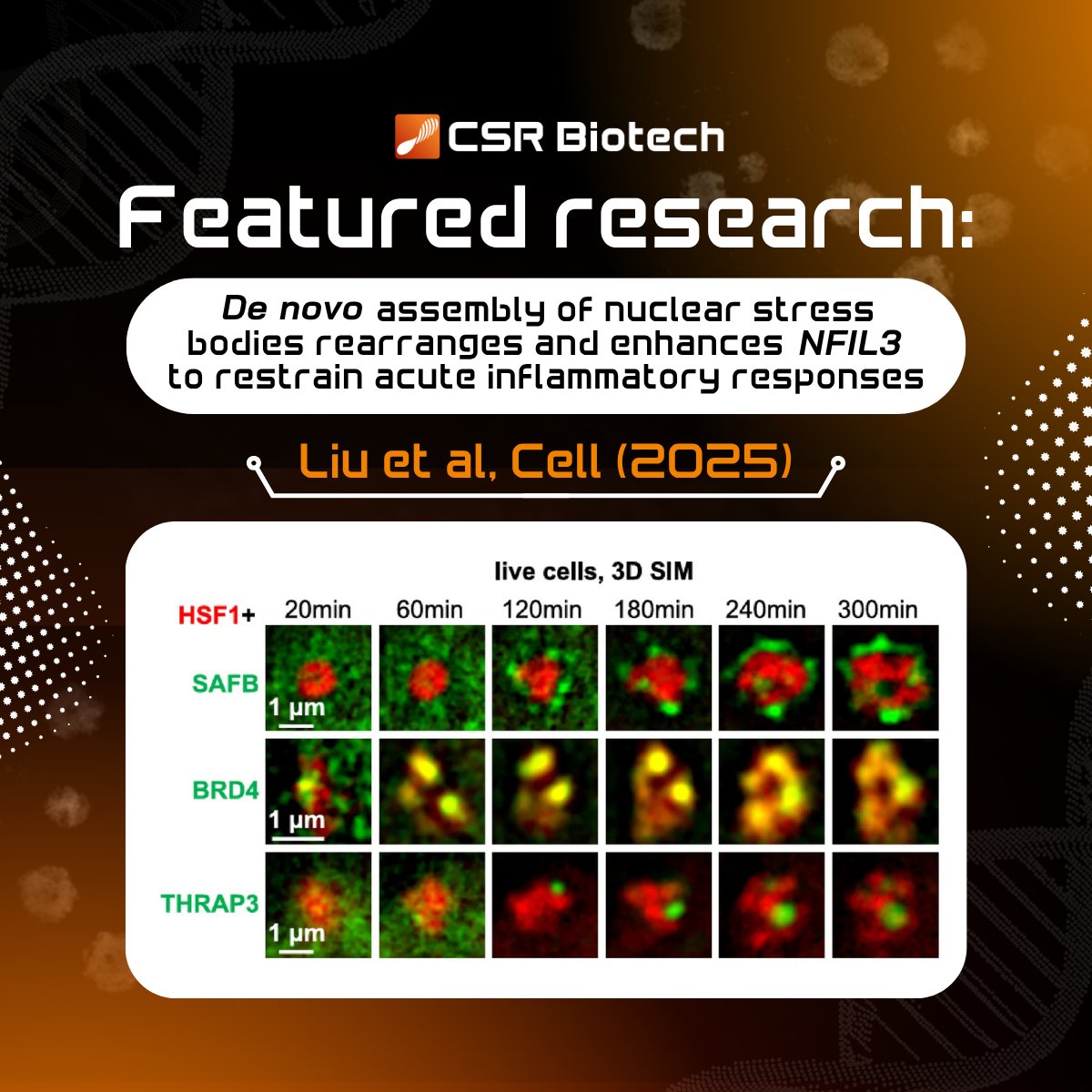 CSR Biotech

Featured research:

De novo assembly of nuclear stress bodies rearranges and enhances NFIL3 to restrain acute inflammatory responses

Liu et al, Cell (2025)

live cells, 3D SIM

HSF1+ 20min 60min 120min 180min 240min 300min

SAFB
1 μm

BRD4
1 μm

THRAP3
1 μm